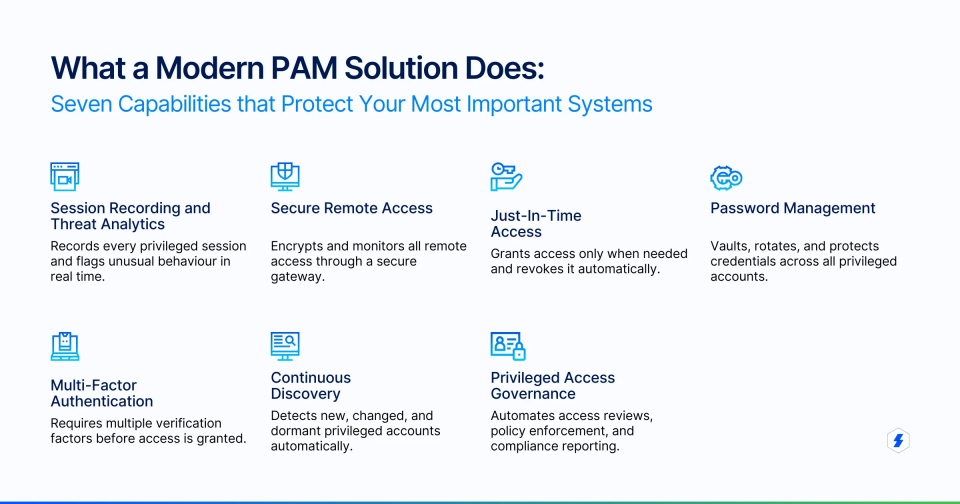 What a Modern PAM Solution Does:
Seven Capabilities that Protect Your Most Important Systems

Session Recording and Threat Analytics
Records every privileged session and flags unusual behaviour in real time.

Secure Remote Access
Encrypts and monitors all remote access through a secure gateway.

Just-In-Time Access
Grants access only when needed and revokes it automatically.

Password Management
Vaults, rotates, and protects credentials across all privileged accounts.

Multi-Factor Authentication
Requires multiple verification factors before access is granted.

Continuous Discovery
Detects new, changed, and dormant privileged accounts automatically.

Privileged Access Governance
Automates access reviews, policy enforcement, and compliance reporting.